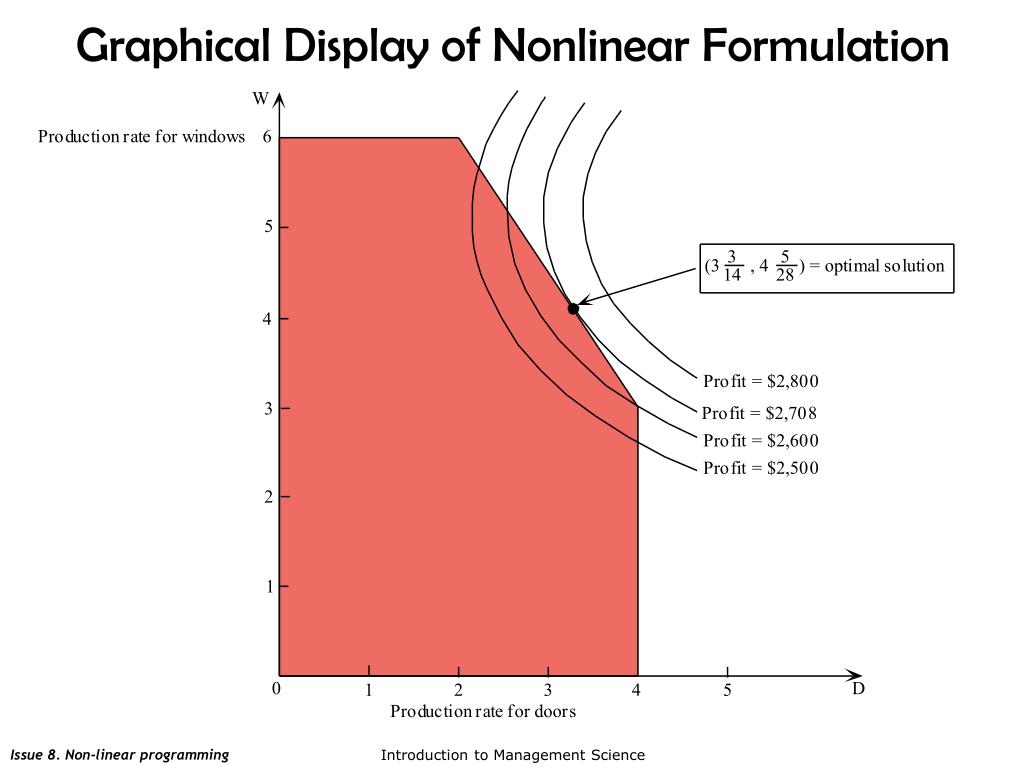 Graphical Display of Nonlinear Formulation

W

Production rate for windows 6

5

4

3

2

1

0 1 2 3 4 5 D

Production rate for doors

$(3\frac{3}{14}, 4\frac{5}{28})$ = optimal solution

Profit = \$2,800

Profit = \$2,708

Profit = \$2,600

Profit = \$2,500

Issue 8. Non-linear programming

Introduction to Management Science